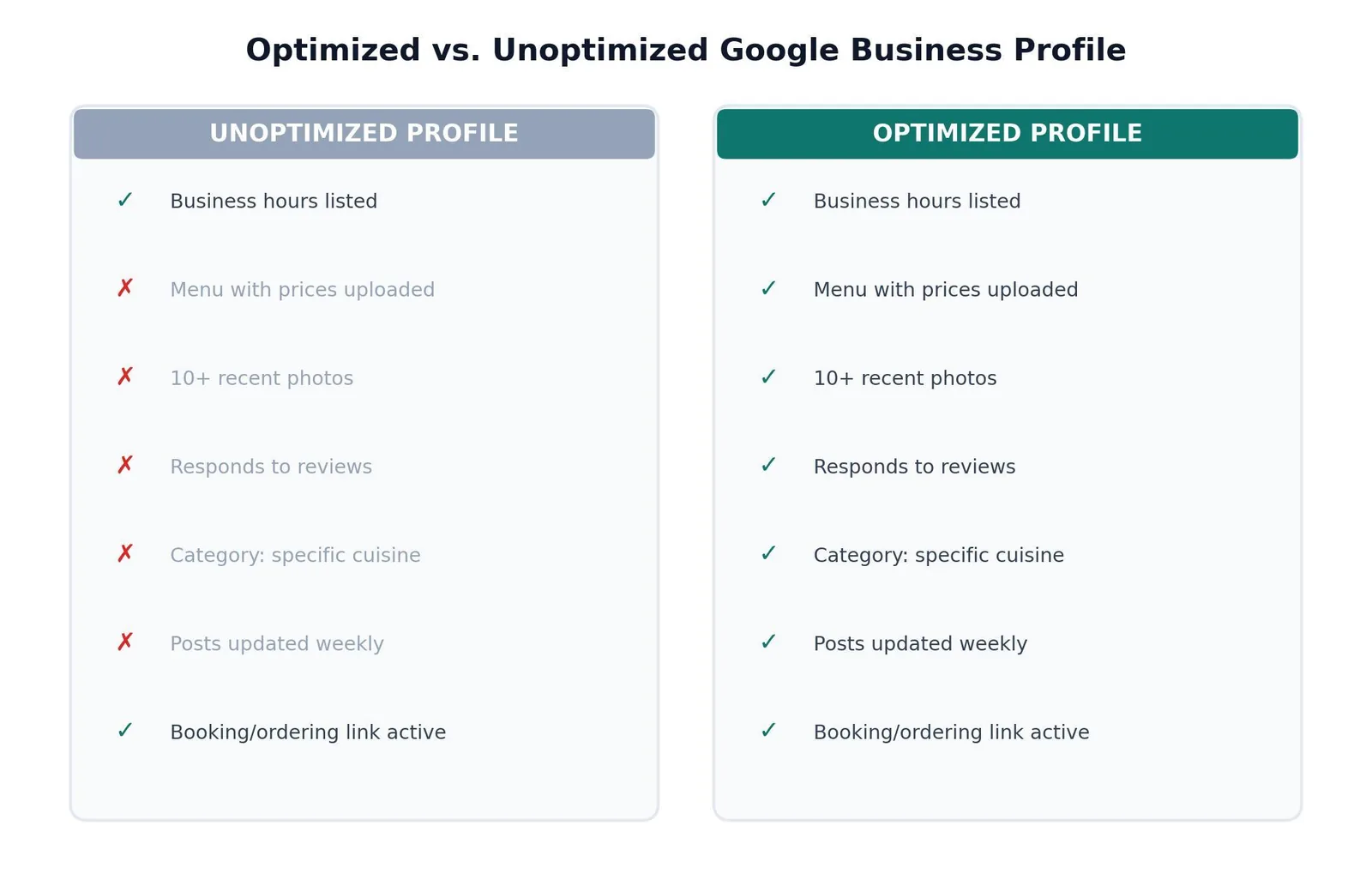 Optimized vs. Unoptimized Google Business Profile

UNOPTIMIZED PROFILE

✓ Business hours listed

✗ Menu with prices uploaded

✗ 10+ recent photos

✗ Responds to reviews

✗ Category: specific cuisine

✗ Posts updated weekly

✓ Booking/ordering link active

OPTIMIZED PROFILE

✓ Business hours listed

✓ Menu with prices uploaded

✓ 10+ recent photos

✓ Responds to reviews

✓ Category: specific cuisine

✓ Posts updated weekly

✓ Booking/ordering link active